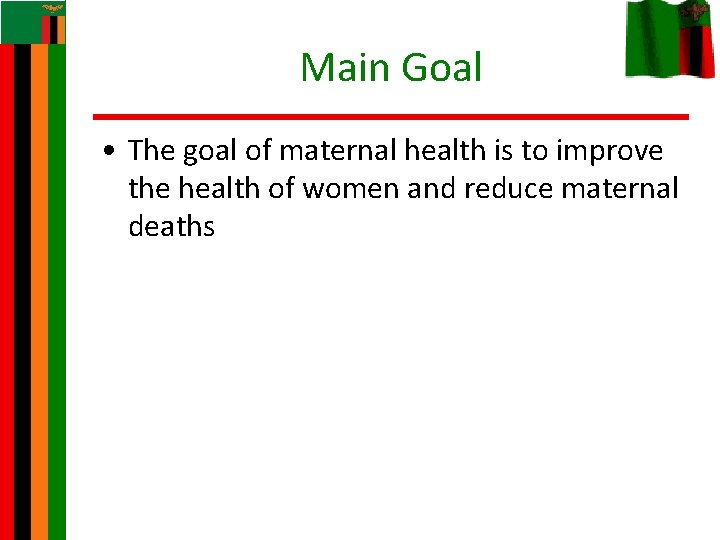 Main Goal

• The goal of maternal health is to improve the health of women and reduce maternal deaths